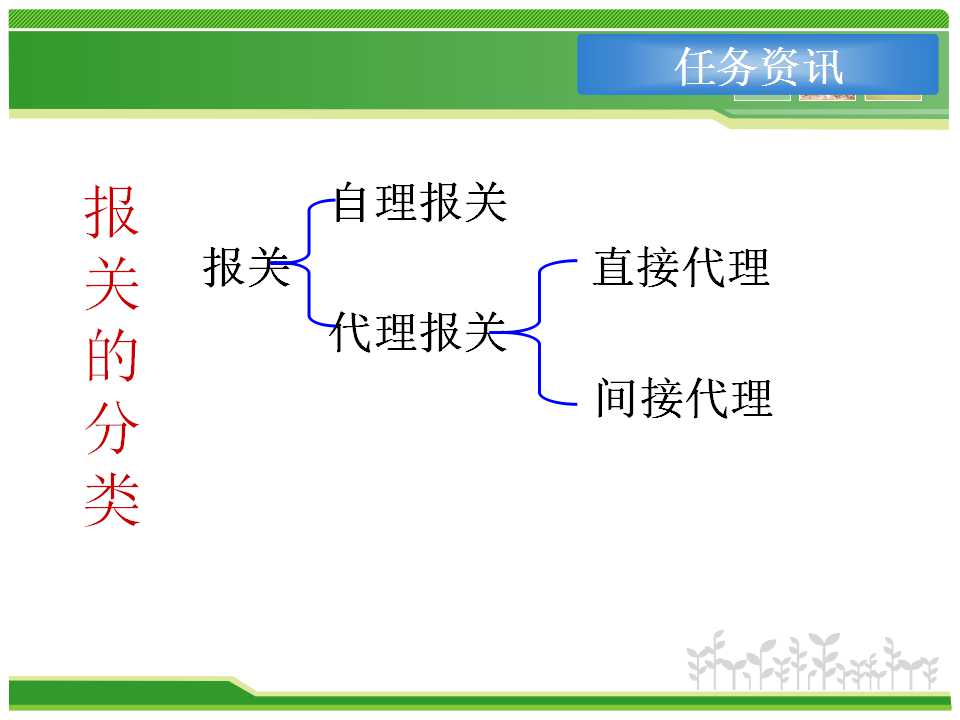 任务资讯

报关的分类

报关

自理报关

代理报关

直接代理

间接代理